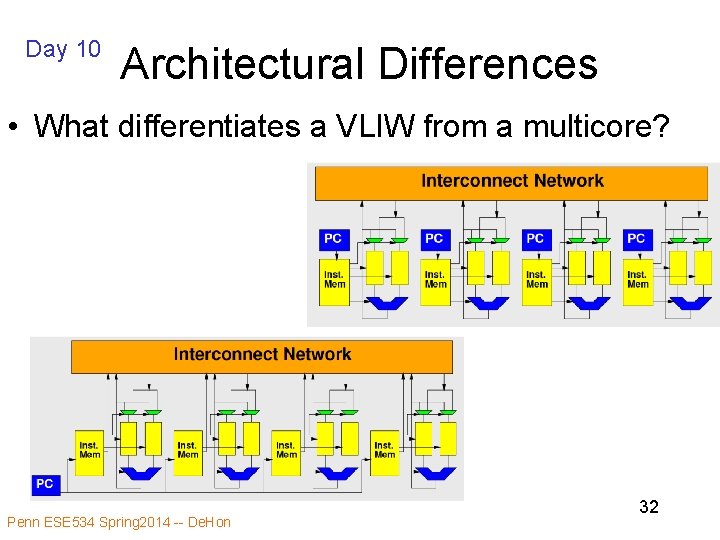 Day 10

Architectural Differences

• What differentiates a VLIW from a multicore?

Interconnect Network

PC

Inst. Mem

PC

Inst. Mem

PC

Inst. Mem

PC

Inst. Mem

Interconnect Network

Inst. Mem

Inst. Mem

Inst. Mem

Inst. Mem

PC

32

Penn ESE534 Spring2014 -- DeHon